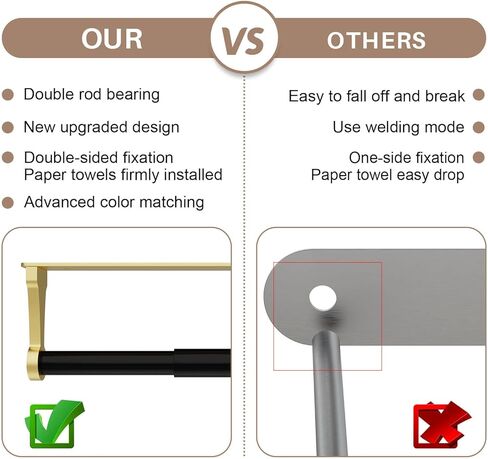 OUR VS OTHERS

Double rod bearing

New upgraded design

Double-sided fixation
Paper towels firmly installed

Advanced color matching

Easy to fall off and break

Use welding mode

One-side fixation
Paper towel easy drop